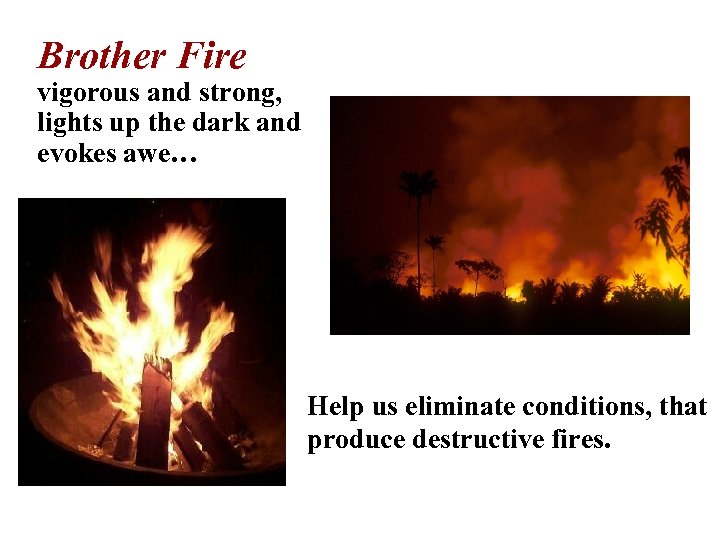 Brother Fire
vigorous and strong, lights up the dark and evokes awe…

Help us eliminate conditions, that produce destructive fires.